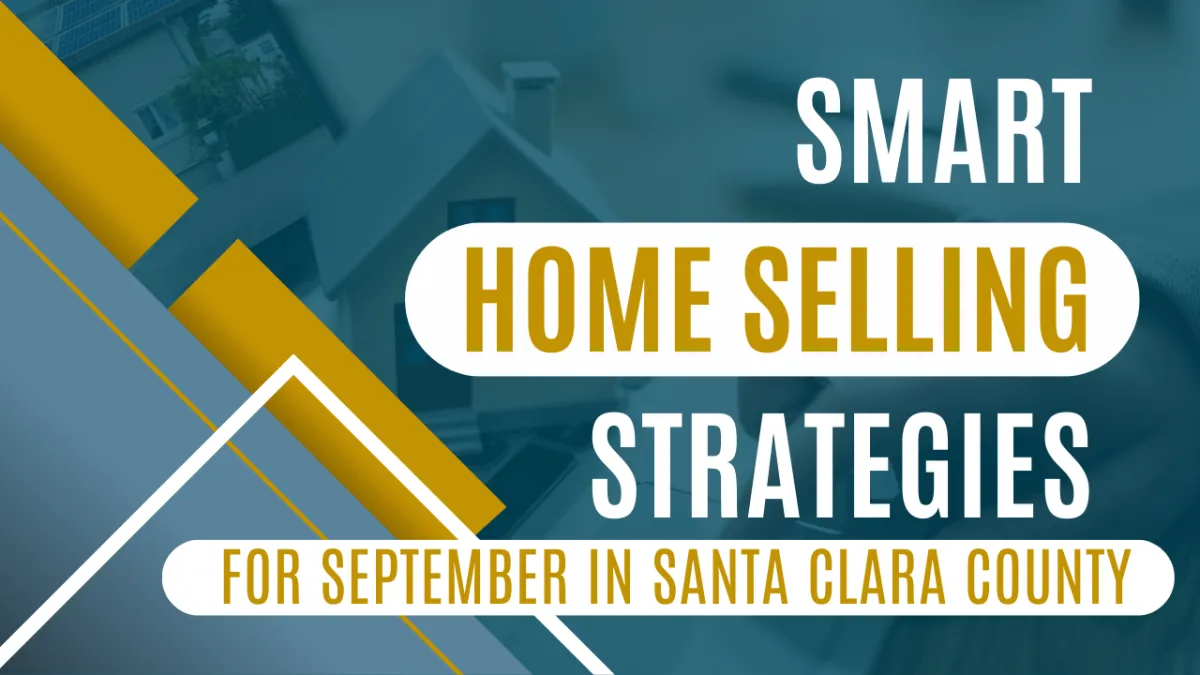 SMART
HOME SELLING
STRATEGIES
FOR SEPTEMBER IN SANTA CLARA COUNTY